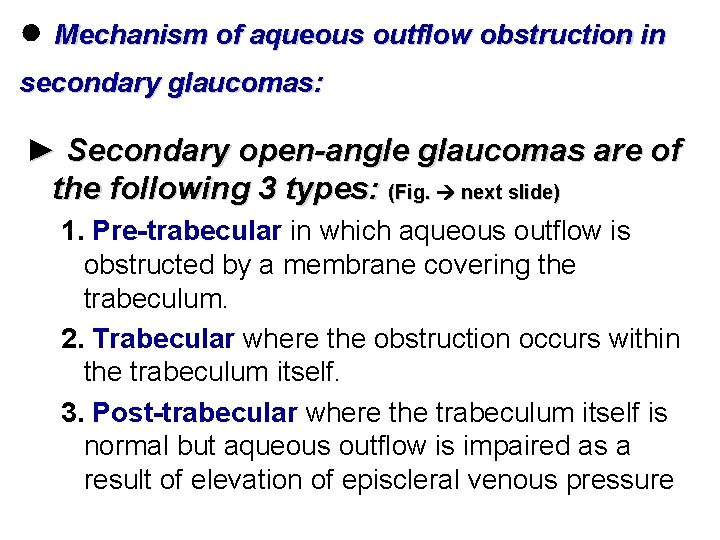 ● Mechanism of aqueous outflow obstruction in secondary glaucomas:

► Secondary open-angle glaucomas are of the following 3 types: (Fig. → next slide)

1. Pre-trabecular in which aqueous outflow is obstructed by a membrane covering the trabeculum.

2. Trabecular where the obstruction occurs within the trabeculum itself.

3. Post-trabecular where the trabeculum itself is normal but aqueous outflow is impaired as a result of elevation of episcleral venous pressure